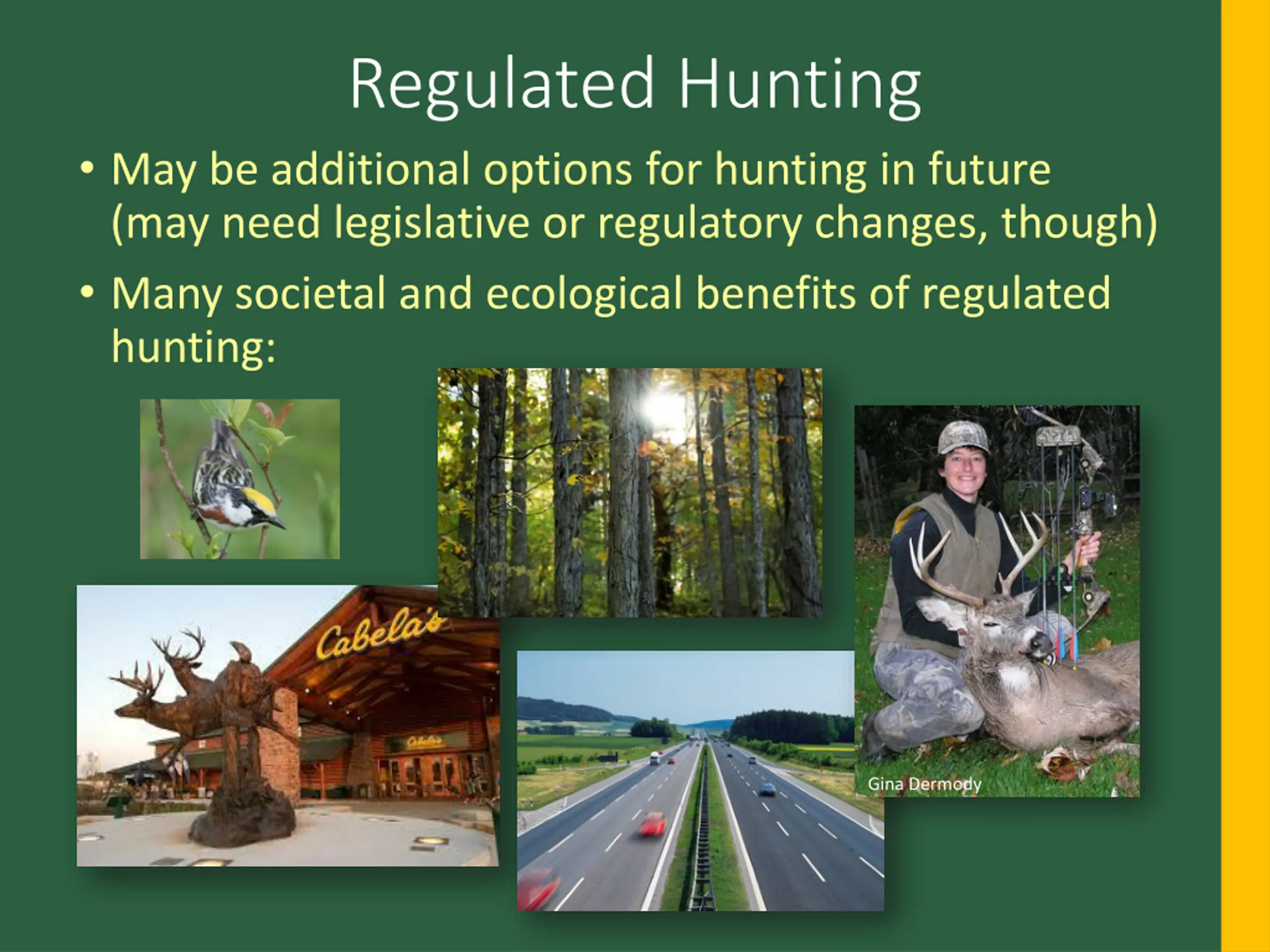 Regulated Hunting

• May be additional options for hunting in future (may need legislative or regulatory changes, though)

• Many societal and ecological benefits of regulated hunting:

Cabela's

Cabela's

Gina Dermody